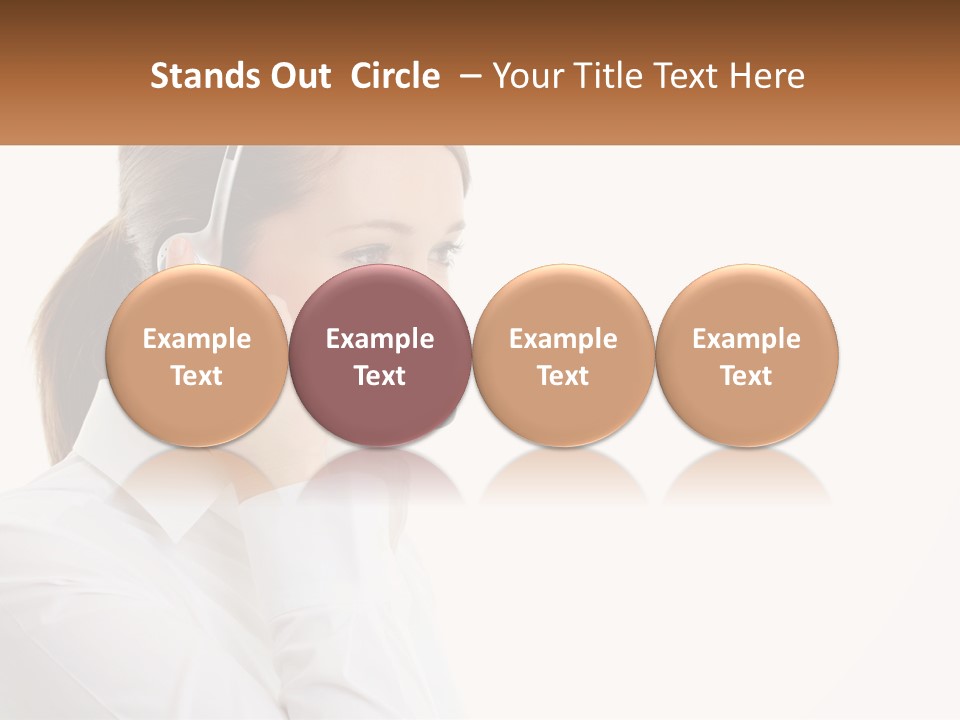 Stands Out Circle – Your Title Text Here

Example Text

Example Text

Example Text

Example Text